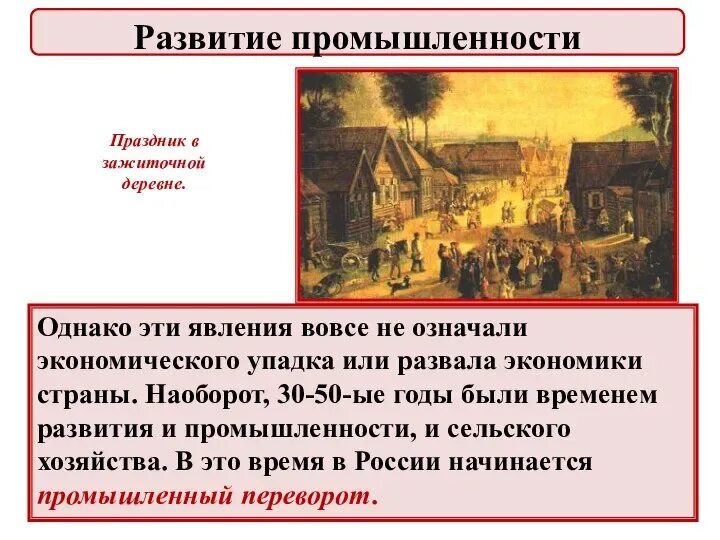 Развитие промышленности

Праздник в зажиточной деревне.

Однако эти явления вовсе не означали экономического упадка или развала экономики страны. Наоборот, 30-50-ые годы были временем развития и промышленности, и сельского хозяйства. В это время в России начинается промышленный переворот.